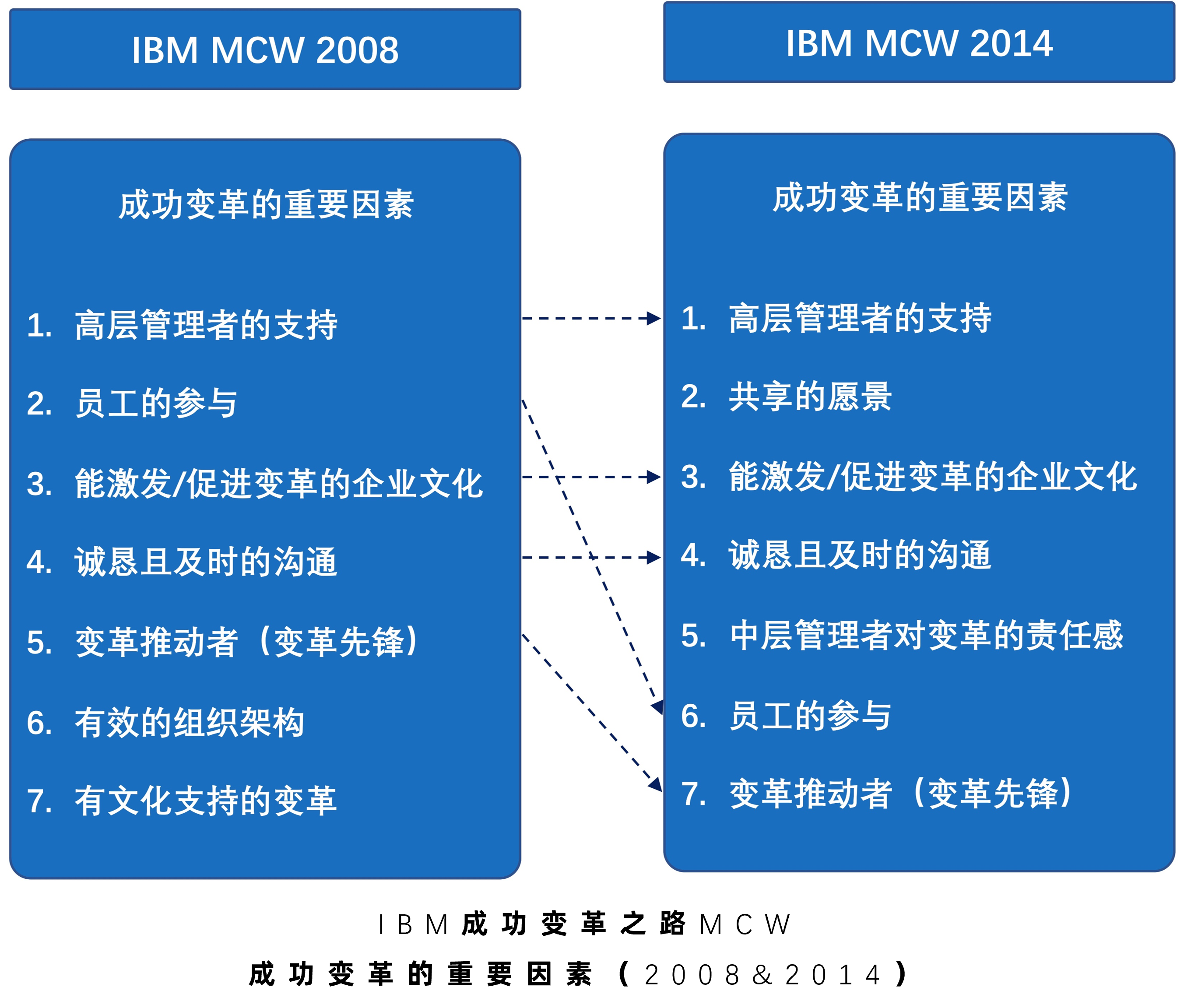 IBM MCW 2008

成功变革的重要因素

1. 高层管理者的支持
2. 员工的参与
3. 能激发/促进变革的企业文化
4. 诚恳且及时的沟通
5. 变革推动者（变革先锋）
6. 有效的组织架构
7. 有文化支持的变革

IBM MCW 2014

成功变革的重要因素

1. 高层管理者的支持
2. 共享的愿景
3. 能激发/促进变革的企业文化
4. 诚恳且及时的沟通
5. 中层管理者对变革的责任感
6. 员工的参与
7. 变革推动者（变革先锋）

IBM成功变革之路MCW
成功变革的重要因素（2008&2014）